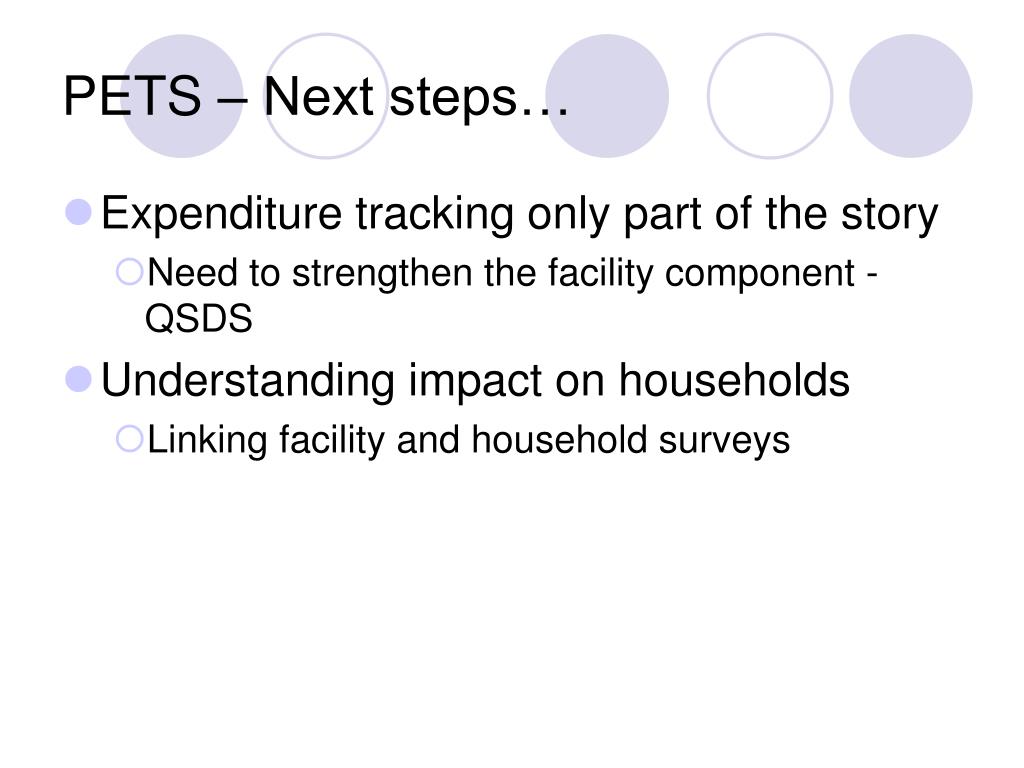 PETS – Next steps…

Expenditure tracking only part of the story

Need to strengthen the facility component - QSDS

Understanding impact on households

Linking facility and household surveys